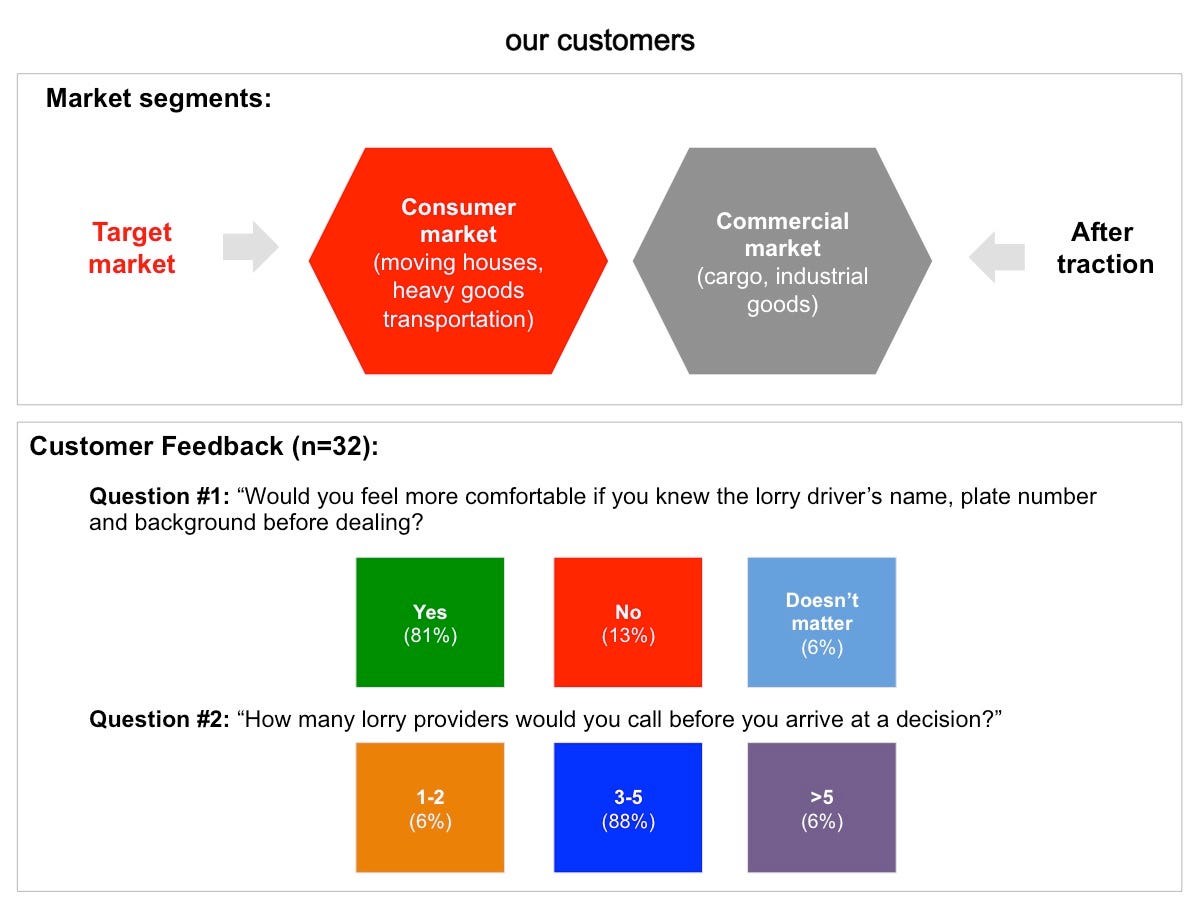 our customers

Market segments:

Target market

Consumer market
(moving houses, heavy goods transportation)

Commercial market
(cargo, industrial goods)

After traction

Customer Feedback (n=32):

Question #1: “Would you feel more comfortable if you knew the lorry driver’s name, plate number and background before dealing?

Yes
(81%)

No
(13%)

Doesn’t matter
(6%)

Question #2: “How many lorry providers would you call before you arrive at a decision?”

1-2
(6%)

3-5
(88%)

>5
(6%)